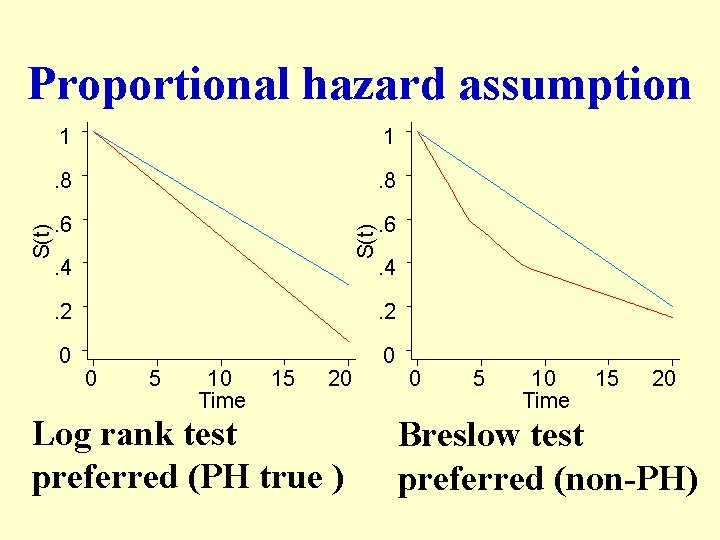 Proportional hazard assumption

S(t)
1
.8
.6
.4
.2
0
0 5 10 15 20
Time

Log rank test preferred (PH true )

S(t)
1
.8
.6
.4
.2
0
0 5 10 15 20
Time

Breslow test preferred (non-PH)